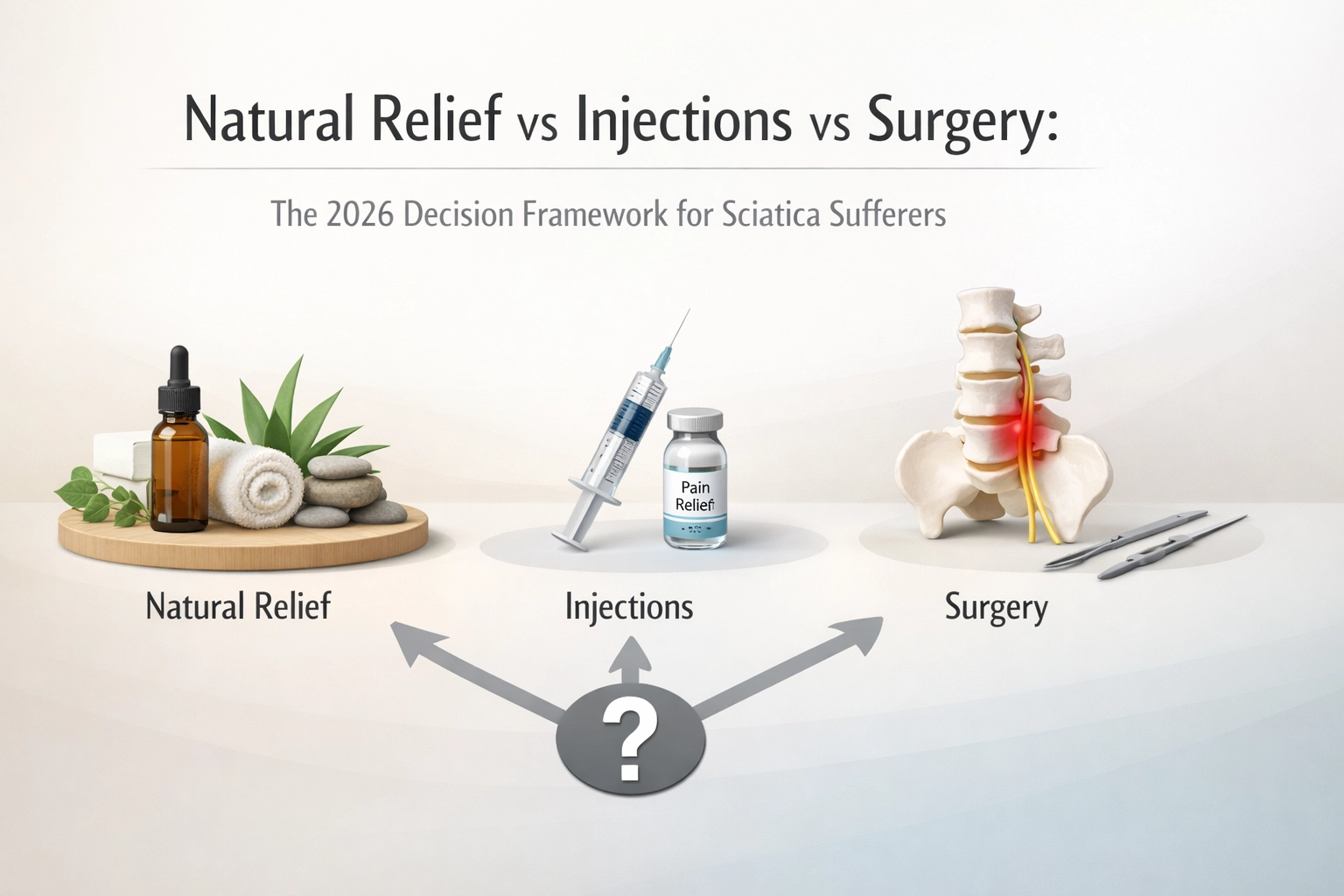 Natural Relief vs Injections vs Surgery:

The 2026 Decision Framework for Sciatica Sufferers

Pain Relief

Natural Relief

Injections

Surgery

?